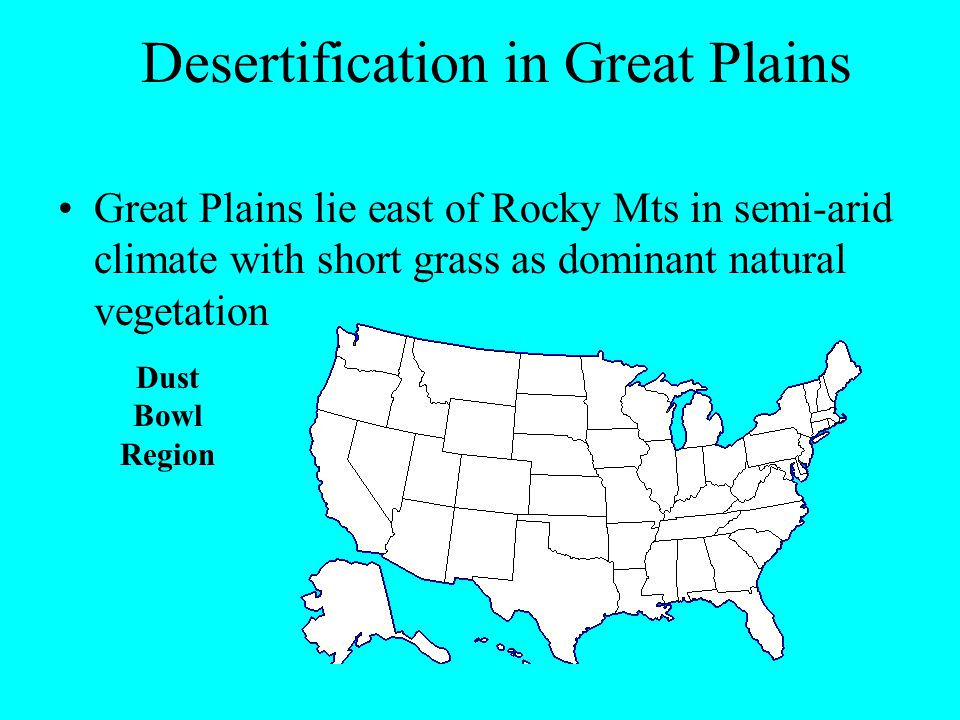 Desertification in Great Plains

• Great Plains lie east of Rocky Mts in semi-arid climate with short grass as dominant natural vegetation

Dust Bowl Region